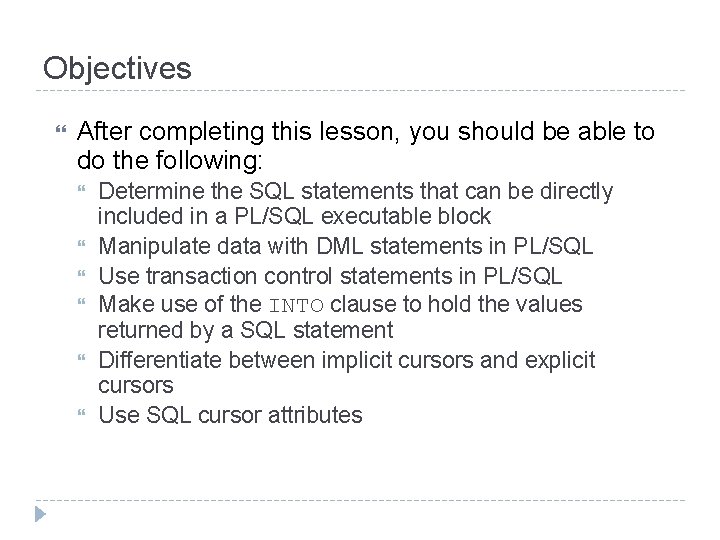 Objectives

After completing this lesson, you should be able to do the following:

Determine the SQL statements that can be directly included in a PL/SQL executable block

Manipulate data with DML statements in PL/SQL

Use transaction control statements in PL/SQL

Make use of the INTO clause to hold the values returned by a SQL statement

Differentiate between implicit cursors and explicit cursors

Use SQL cursor attributes